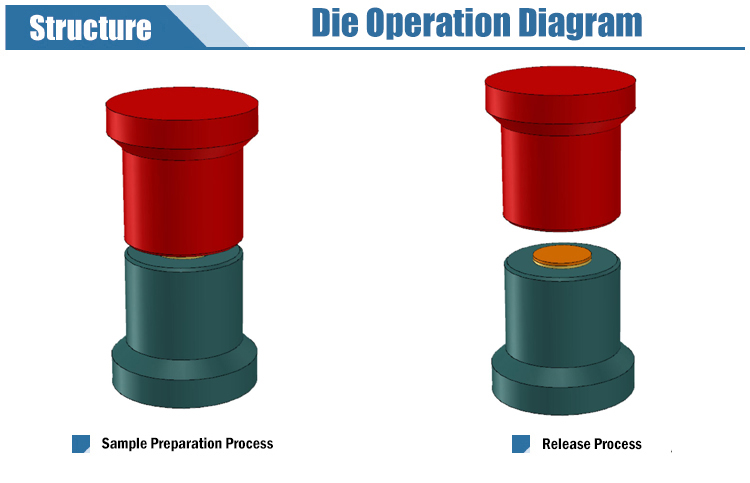 Structure

Die Operation Diagram

Sample Preparation Process

Release Process